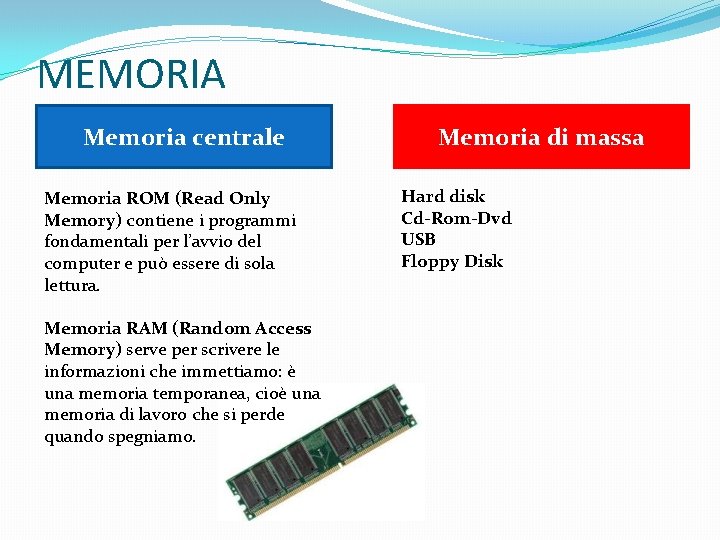 MEMORIA

Memoria centrale

Memoria ROM (Read Only Memory) contiene i programmi fondamentali per l'avvio del computer e può essere di sola lettura.

Memoria RAM (Random Access Memory) serve per scrivere le informazioni che immettiamo: è una memoria temporanea, cioè una memoria di lavoro che si perde quando spegniamo.

Memoria di massa

Hard disk
Cd-Rom-Dvd
USB
Floppy Disk